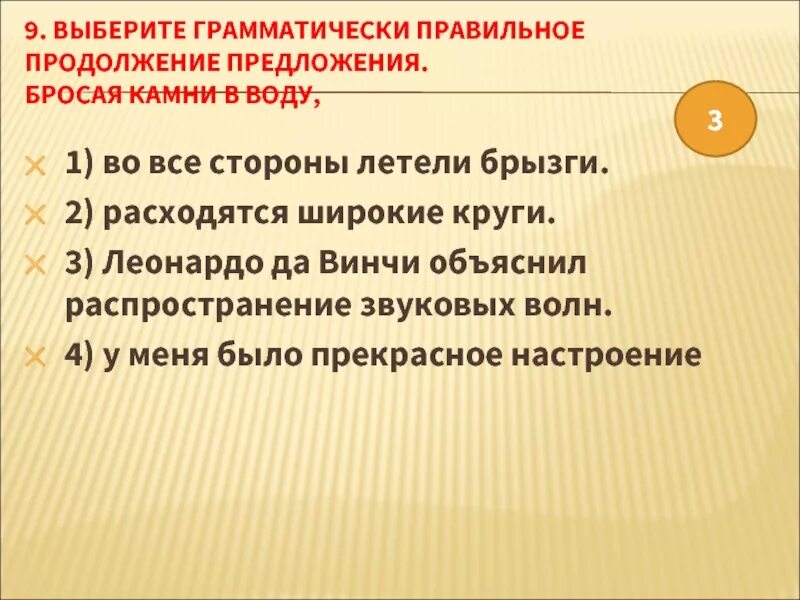 9. ВЫБЕРИТЕ ГРАММАТИЧЕСКИ ПРАВИЛЬНОЕ ПРОДОЛЖЕНИЕ ПРЕДЛОЖЕНИЯ.
БРОСАЯ КАМНИ В ВОДУ,

3

1) во все стороны летели брызги.
2) расходятся широкие круги.
3) Леонардо да Винчи объяснил распространение звуковых волн.
4) у меня было прекрасное настроение